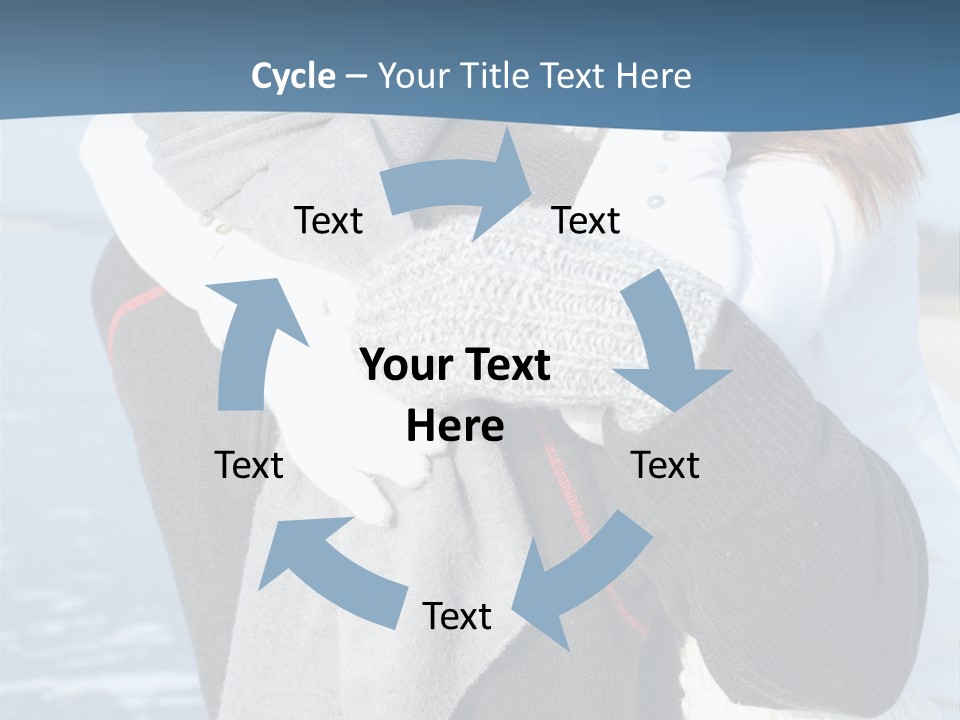 Cycle – Your Title Text Here

Text

Text

Your Text Here

Text

Text

Text